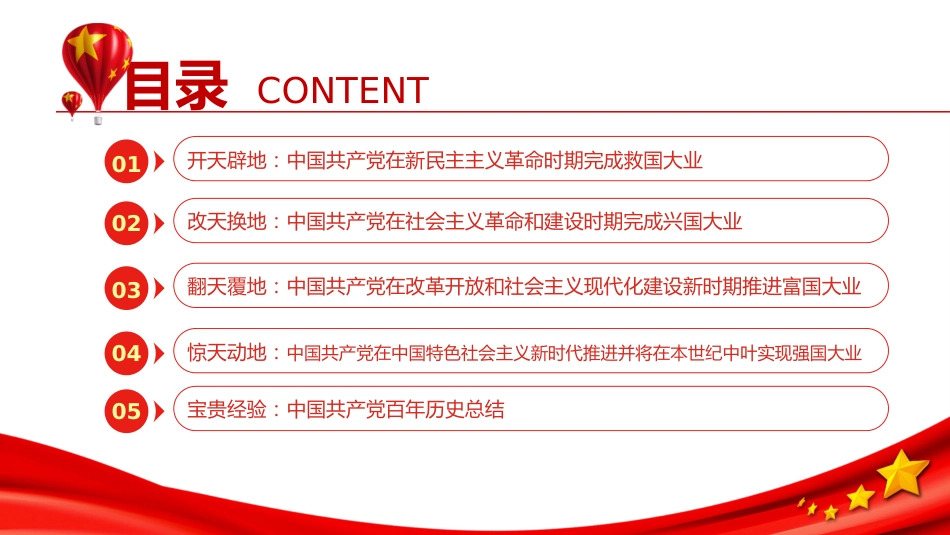 目录 CONTENT

01 开天辟地：中国共产党在新民主主义革命时期完成救国大业

02 改天换地：中国共产党在社会主义革命和建设时期完成兴国大业

03 翻天覆地：中国共产党在改革开放和社会主义现代化建设新时期推进富国大业

04 惊天动地：中国共产党在中国特色社会主义新时代推进并将在本世纪中叶实现强国大业

05 宝贵经验：中国共产党百年历史总结